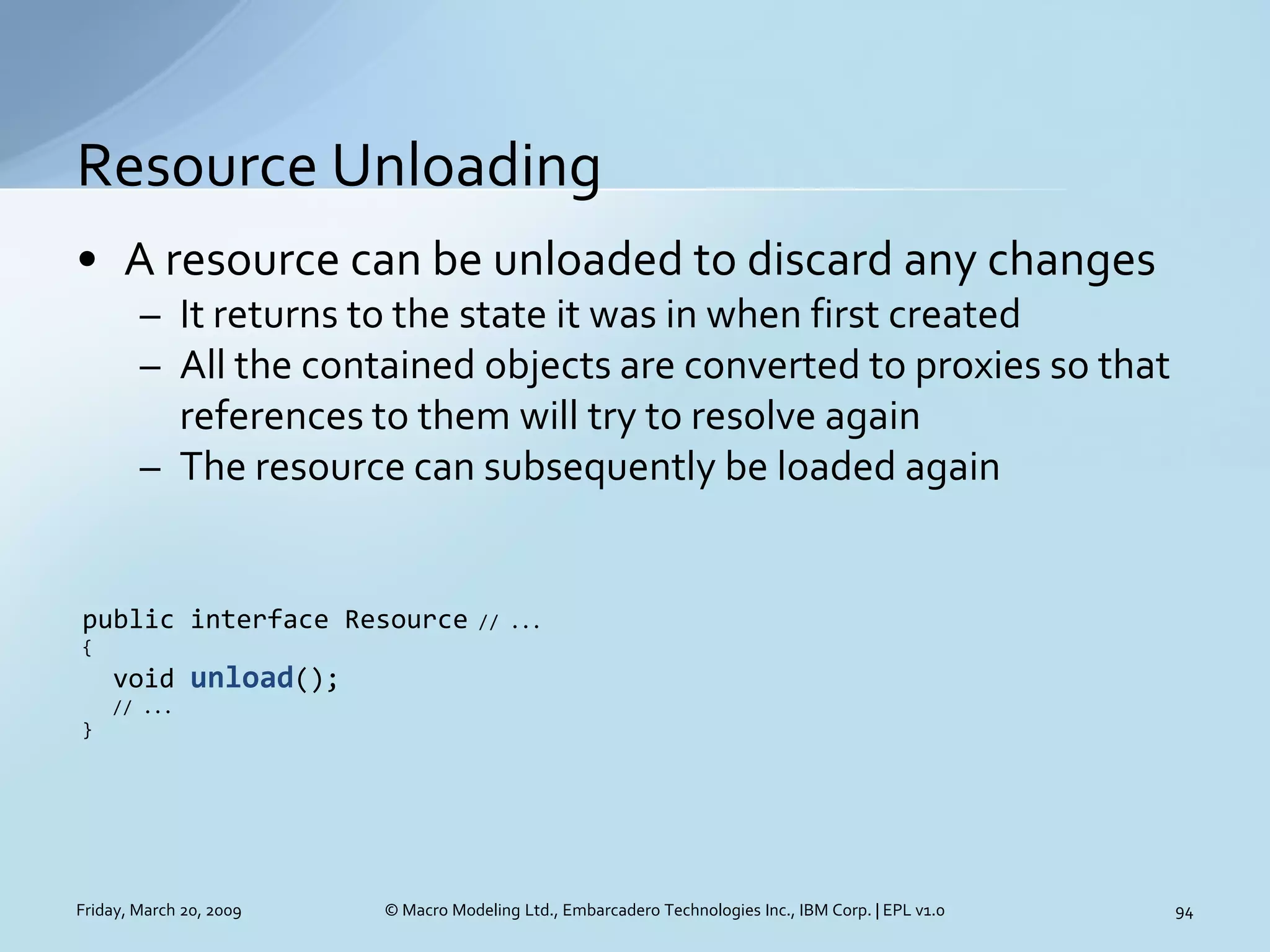 Resource Unloading

• A resource can be unloaded to discard any changes
– It returns to the state it was in when first created
– All the contained objects are converted to proxies so that references to them will try to resolve again
– The resource can subsequently be loaded again

public interface Resource // ...
{
  void unload();
  // ...
}

Friday, March 20, 2009
© Macro Modeling Ltd., Embarcadero Technologies Inc., IBM Corp. | EPL v1.0
94